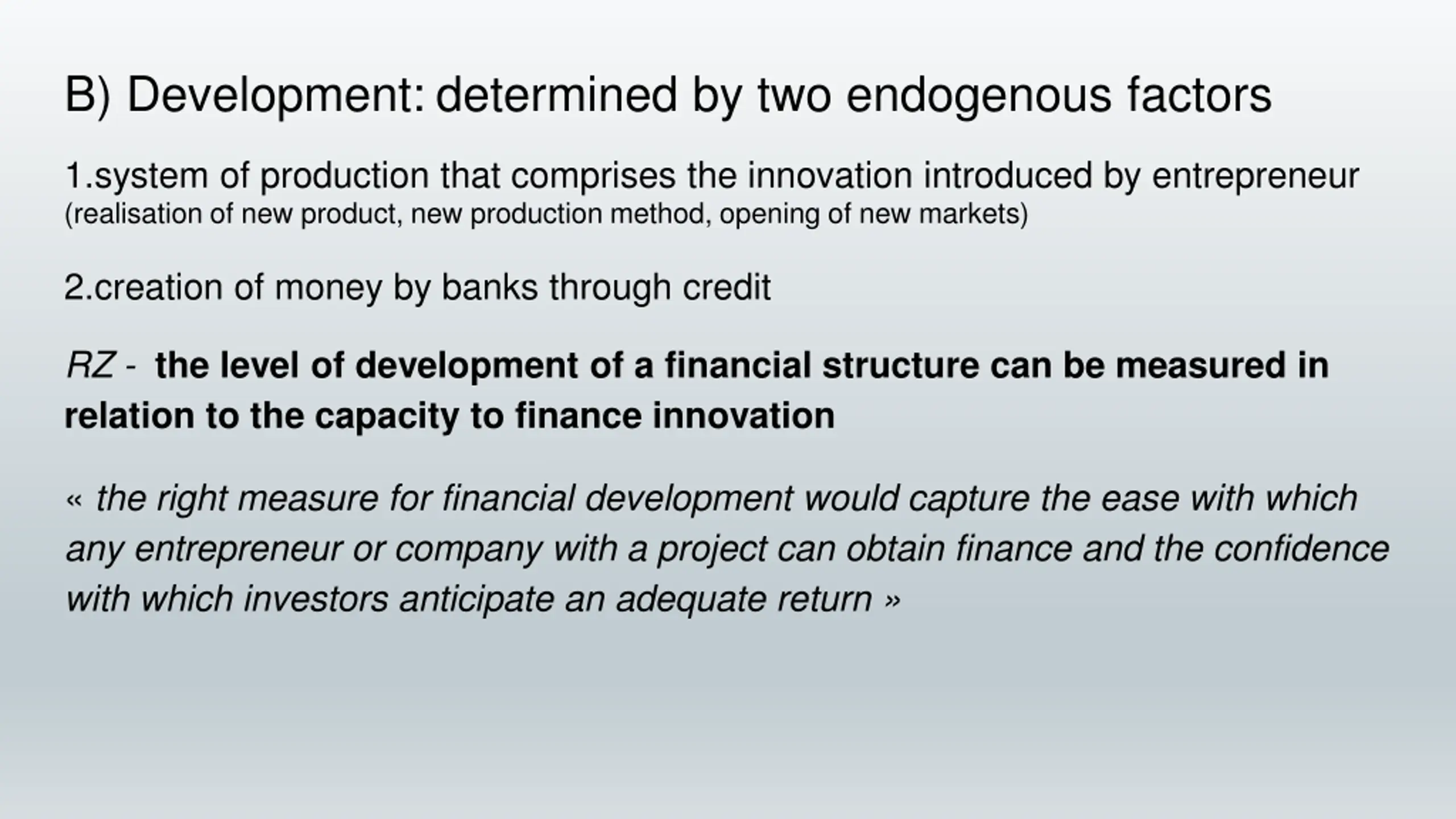 B) Development: determined by two endogenous factors

1.system of production that comprises the innovation introduced by entrepreneur (realisation of new product, new production method, opening of new markets)

2.creation of money by banks through credit

RZ - the level of development of a financial structure can be measured in relation to the capacity to finance innovation

« the right measure for financial development would capture the ease with which any entrepreneur or company with a project can obtain finance and the confidence with which investors anticipate an adequate return »